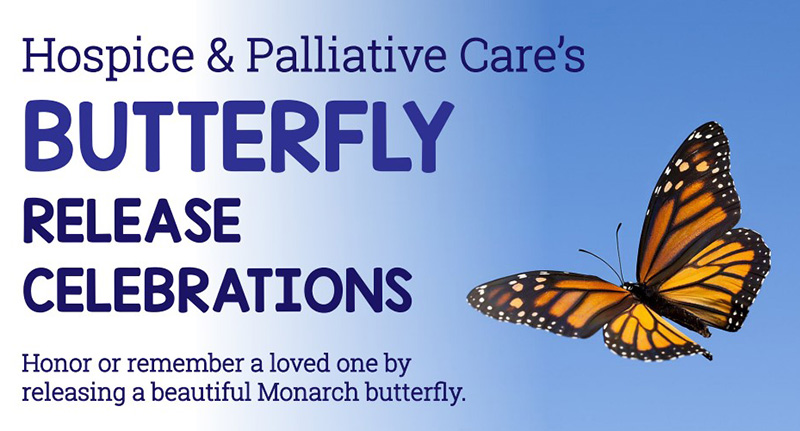 Hospice & Palliative Care's
BUTTERFLY
RELEASE
CELEBRATIONS

Honor or remember a loved one by releasing a beautiful Monarch butterfly.